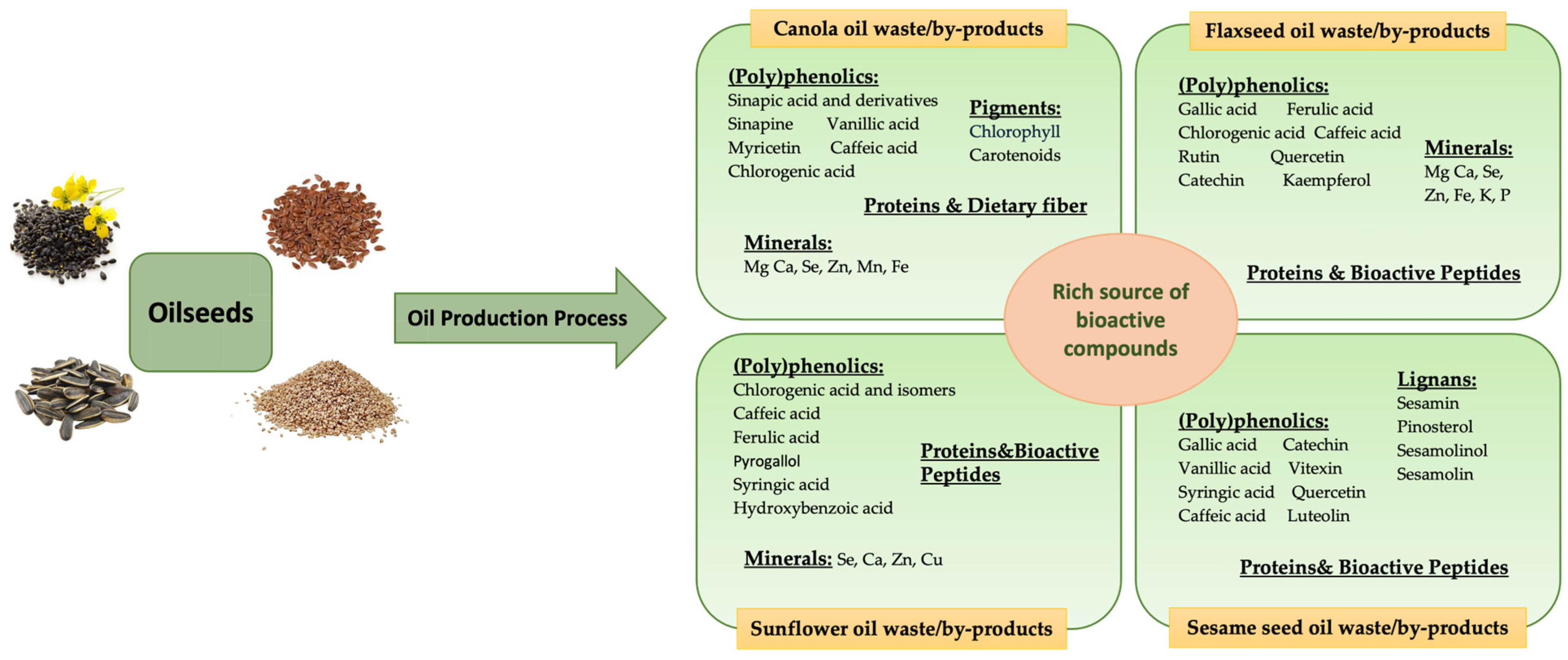 Oilseeds

Oil Production Process

Canola oil waste/by-products

(Poly)phenolics:
Sinapic acid and derivatives
Sinapine Vanillic acid
Myricetin Caffeic acid
Chlorogenic acid

Pigments:
Chlorophyll
Carotenoids

Proteins & Dietary fiber

Minerals:
Mg Ca, Se, Zn, Mn, Fe

Flaxseed oil waste/by-products

(Poly)phenolics:
Gallic acid Ferulic acid
Chlorogenic acid Caffeic acid
Rutin Quercetin
Catechin Kaempferol

Minerals:
Mg Ca, Se, Zn, Fe, K, P

Proteins & Bioactive Peptides

Rich source of bioactive compounds

(Poly)phenolics:
Chlorogenic acid and isomers
Caffeic acid
Ferulic acid
Pyrogallol
Syringic acid
Hydroxybenzoic acid

Proteins&Bioactive Peptides

Minerals: Se, Ca, Zn, Cu

Sunflower oil waste/by-products

Lignans:
Sesamin
Pinosterol
Sesamolinol
Sesamolin

(Poly)phenolics:
Gallic acid Catechin
Vanillic acid Vitexin
Syringic acid Quercetin
Caffeic acid Luteolin

Proteins& Bioactive Peptides

Sesame seed oil waste/by-products